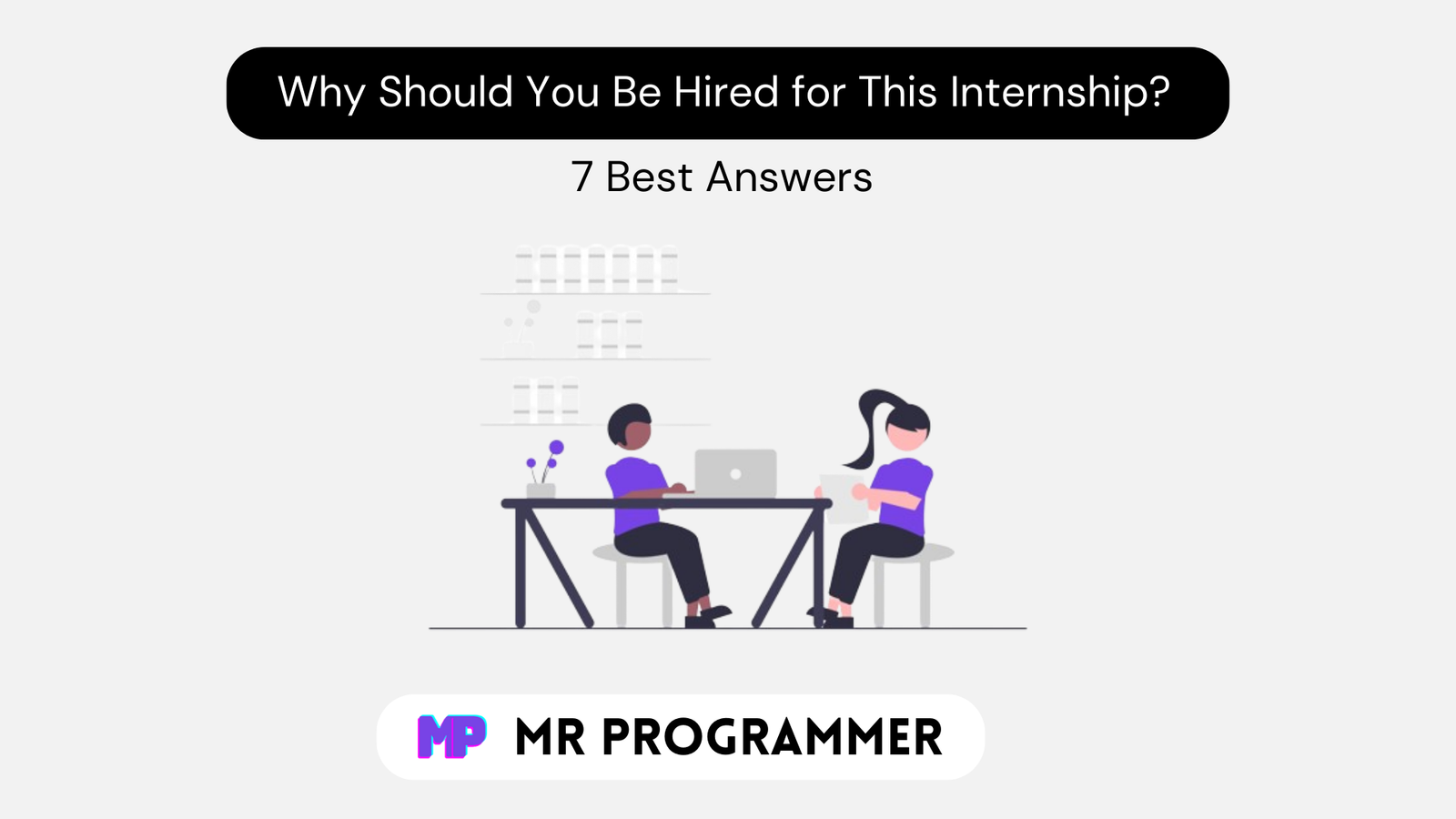 Why Should You Be Hired for This Internship?

7 Best Answers

MP MR PROGRAMMER